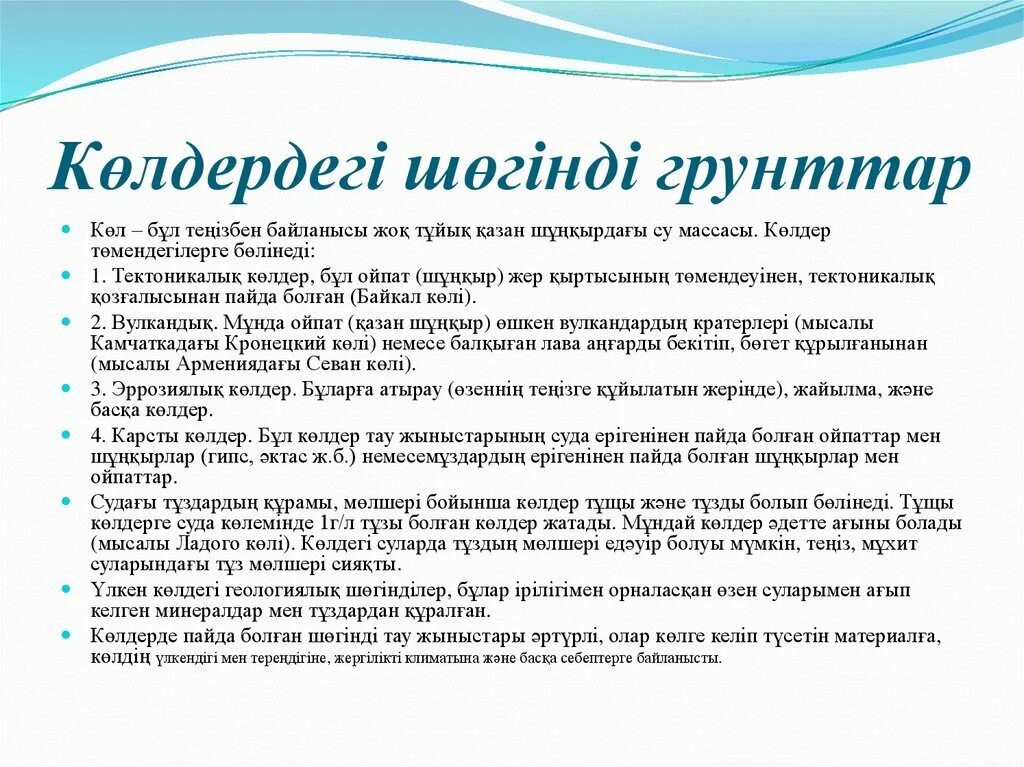 Көлдердегі шөгінді грунттар

Көл – бұл теңізбен байланысы жоқ тұйық қазан шұңқырдағы су массасы. Көлдер төмендегілерге бөлінеді:

1. Тектоникалық көлдер, бұл ойпат (шұңқыр) жер қыртысының төмендеуінен, тектоникалық қозғалысынан пайда болған (Байкал көлі).

2. Вулкандық. Мұнда ойпат (қазан шұңқыр) өшкен вулкандардың кратерлері (мысалы Камчаткадағы Кронецкий көлі) немесе балқыған лава аңғарды бекітіп, бөгет құрылғанынан (мысалы Армениядағы Севан көлі).

3. Эррозиялық көлдер. Бұларға атырау (өзеннің теңізге құйылатын жерінде), жайылма, және басқа көлдер.

4. Карсты көлдер. Бұл көлдер тау жыныстарының суда ерігенінен пайда болған ойпаттар мен шұңқырлар (гипс, әктас ж.б.) немесемұздардың ерігенінен пайда болған шұңқырлар мен ойпаттар.

Судағы тұздардың құрамы, мөлшері бойынша көлдер тұщы және тұзды болып бөлінеді. Тұщы көлдерге суда көлемінде 1г/л тұзы болған көлдер жатады. Мұндай көлдер әдетте ағыны болады (мысалы Ладого көлі). Көлдегі суларда тұздың мөлшері едәуір болуы мүмкін, теңіз, мұхит суларындағы тұз мөлшері сияқты.

Үлкен көлдегі геологиялық шөгінділер, бұлар ірілігімен орналасқан өзен суларымен ағып келген минералдар мен тұздардан құралған.

Көлдерде пайда болған шөгінді тау жыныстары әртүрлі, олар көлге келіп түсетін материалға, көлдің үлкендігі мен тереңдігіне, жергілікті климатына және басқа себептерге байланысты.